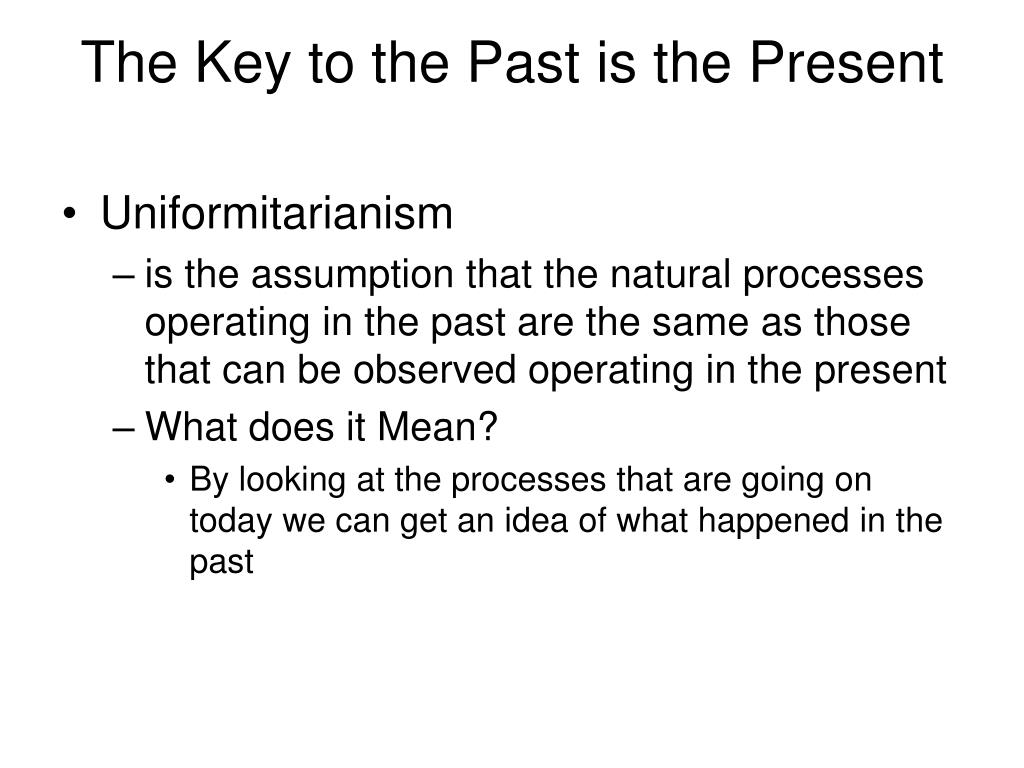 The Key to the Past is the Present

• Uniformitarianism
– is the assumption that the natural processes operating in the past are the same as those that can be observed operating in the present
– What does it Mean?
• By looking at the processes that are going on today we can get an idea of what happened in the past